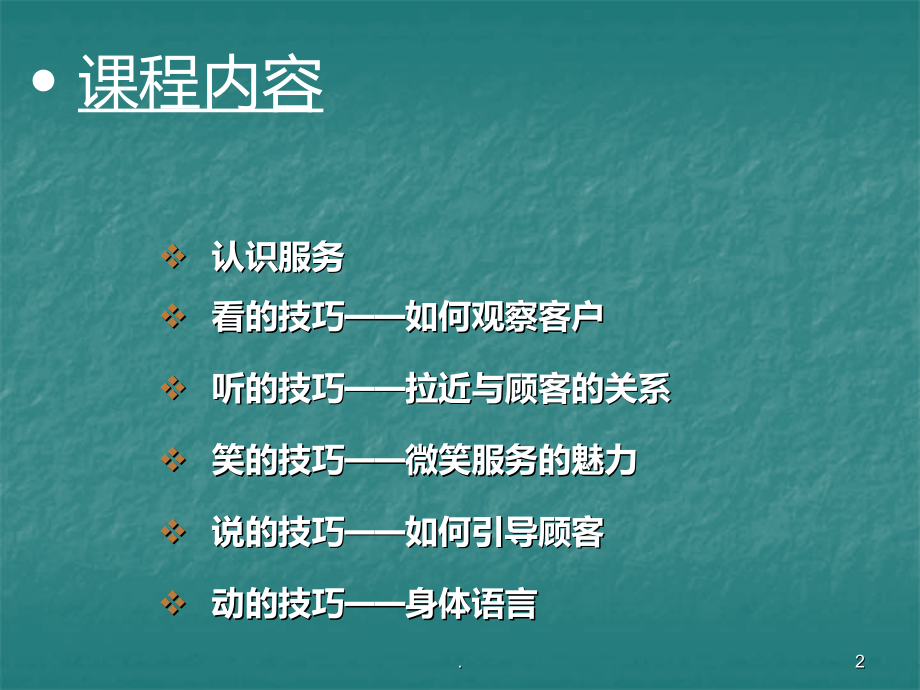 • 课程内容

❖ 认识服务

❖ 看的技巧——如何观察客户

❖ 听的技巧——拉近与顾客的关系

❖ 笑的技巧——微笑服务的魅力

❖ 说的技巧——如何引导顾客

❖ 动的技巧——身体语言

.

2